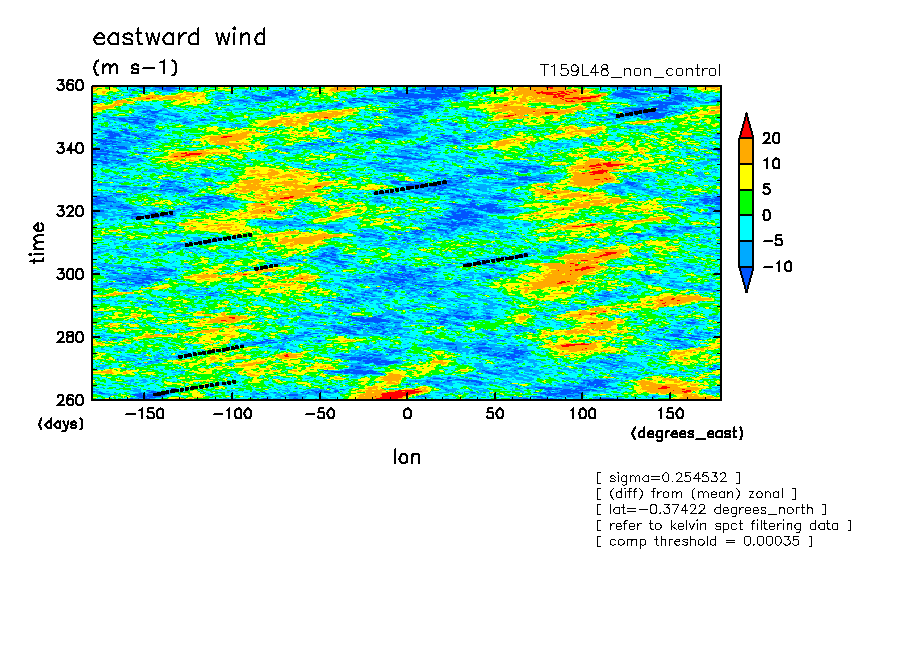 eastward wind

(m s-1)

T159L48_non_control

360
340
320
300
280
260

time

(days)

-150 -100 -50 0 50 100 150

(degrees_east)

lon

20
10
5
0
-5
-10

[ sigma=0.254532 ]
[ (diff) from (mean) zonal ]
[ lat=-0.37422 degrees_north ]
[ refer to kelvin spct filtering data ]
[ comp threshold = 0.00035 ]